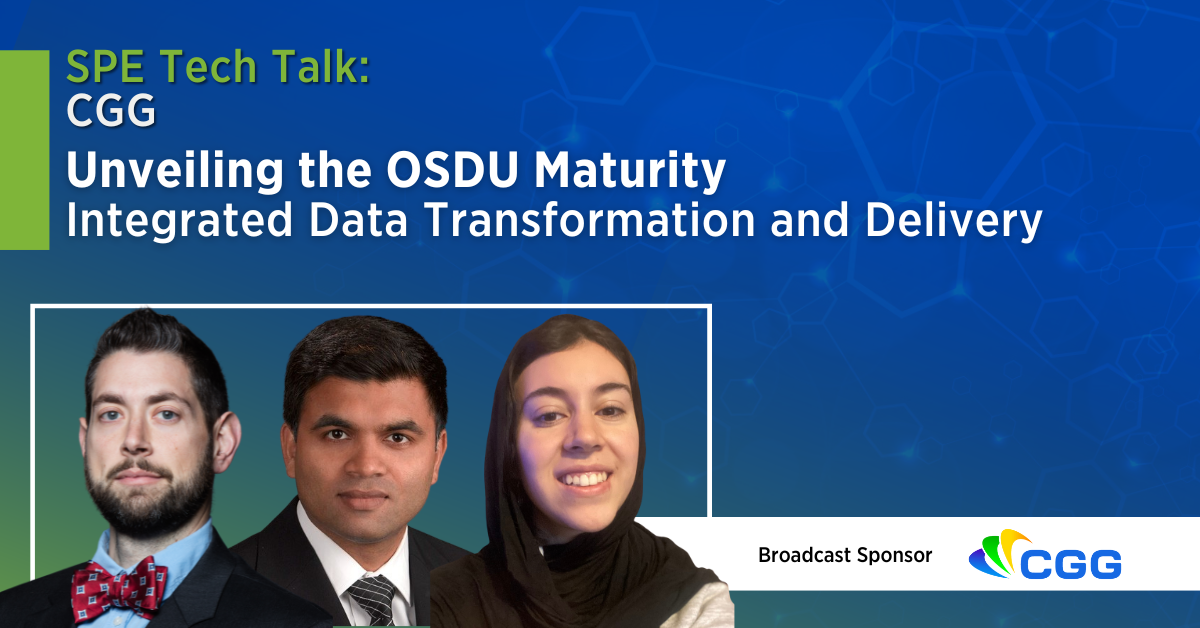 SPE Tech Talk:
CGG
Unveiling the OSDU Maturity
Integrated Data Transformation and Delivery

Broadcast Sponsor
CGG